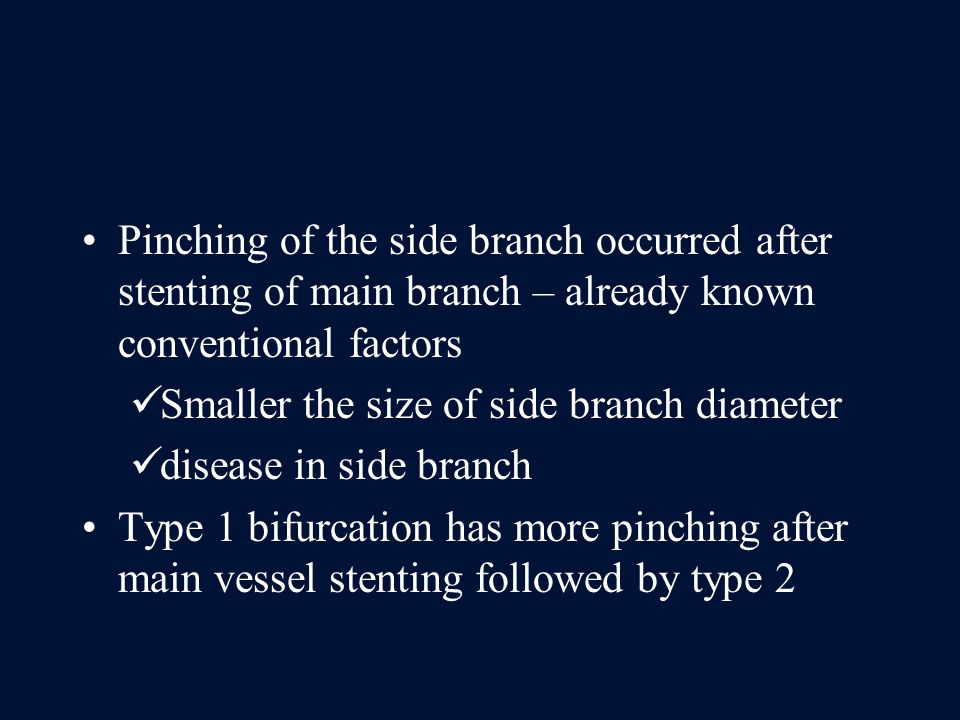 • Pinching of the side branch occurred after stenting of main branch – already known conventional factors

✓Smaller the size of side branch diameter

✓disease in side branch

• Type 1 bifurcation has more pinching after main vessel stenting followed by type 2